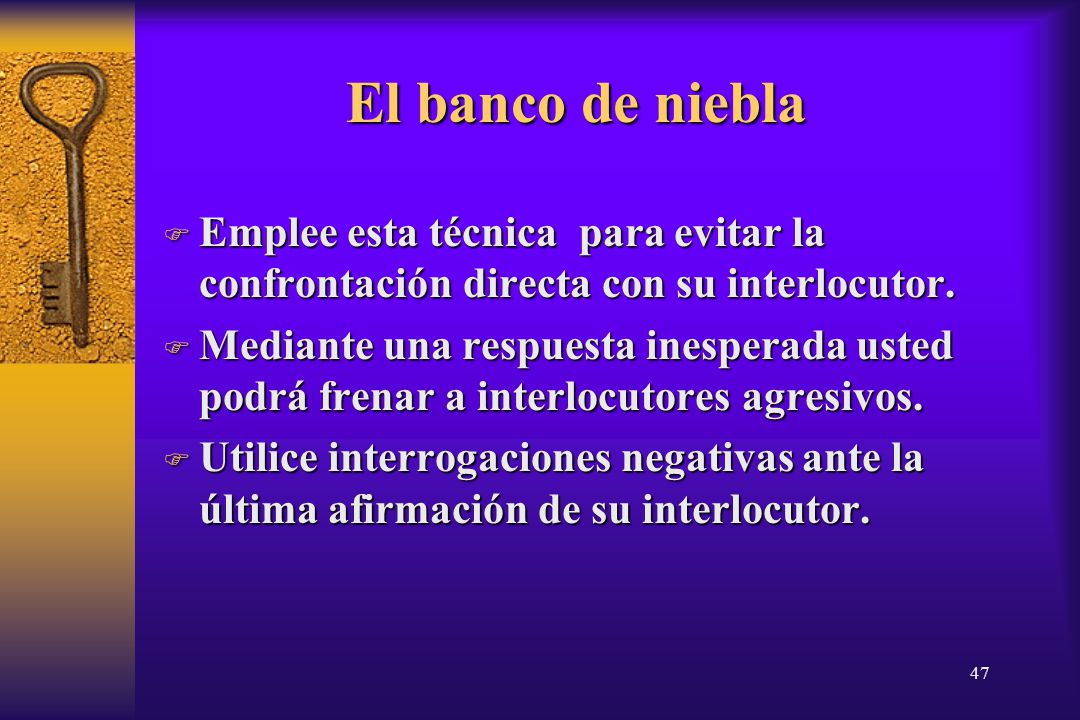 El banco de niebla

Emplee esta técnica  para evitar la confrontación directa con su interlocutor.

Mediante una respuesta inesperada usted podrá frenar a interlocutores agresivos.

Utilice interrogaciones negativas ante la última afirmación de su interlocutor.

47